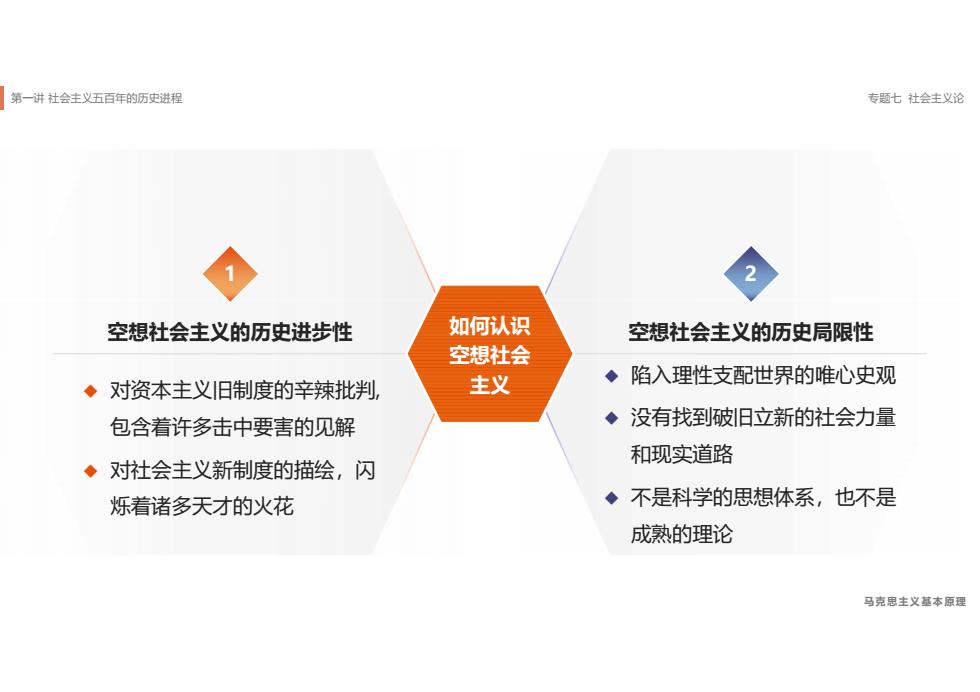 第一讲 社会主义五百年的历史进程

专题七 社会主义论

1

空想社会主义的历史进步性

◆ 对资本主义旧制度的辛辣批判，包含着许多击中要害的见解

◆ 对社会主义新制度的描绘，闪烁着诸多天才的火花

如何认识空想社会主义

2

空想社会主义的历史局限性

◆ 陷入理性支配世界的唯心史观

◆ 没有找到破旧立新的社会力量和现实道路

◆ 不是科学的思想体系，也不是成熟的理论

马克思主义基本原理